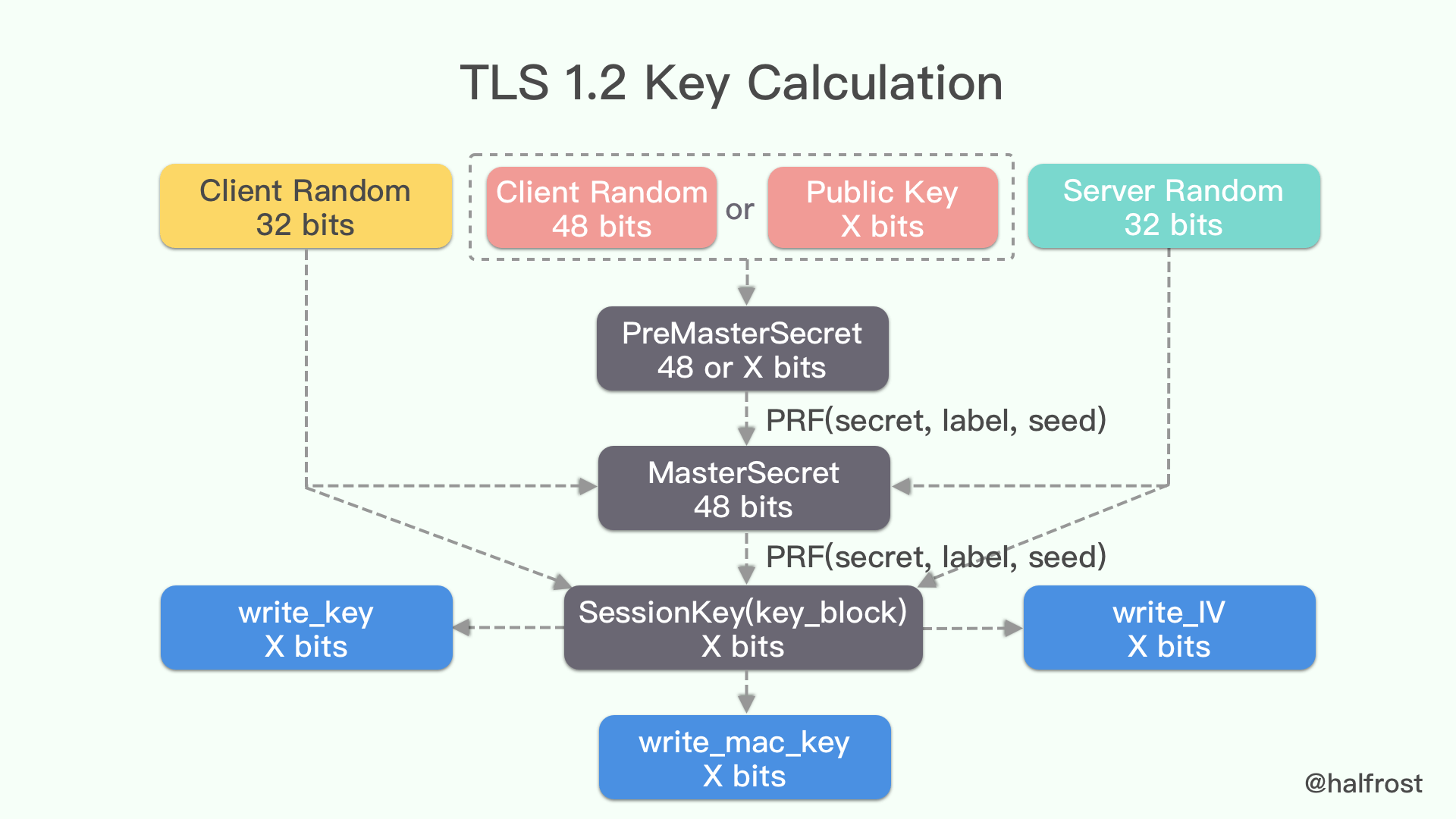 TLS 1.2 Key Calculation

Client Random
32 bits

Client Random
48 bits

or

Public Key
X bits

Server Random
32 bits

PreMasterSecret
48 or X bits

PRF(secret, label, seed)

MasterSecret
48 bits

PRF(secret, label, seed)

write_key
X bits

SessionKey(key_block)
X bits

write_IV
X bits

write_mac_key
X bits

@halfrost